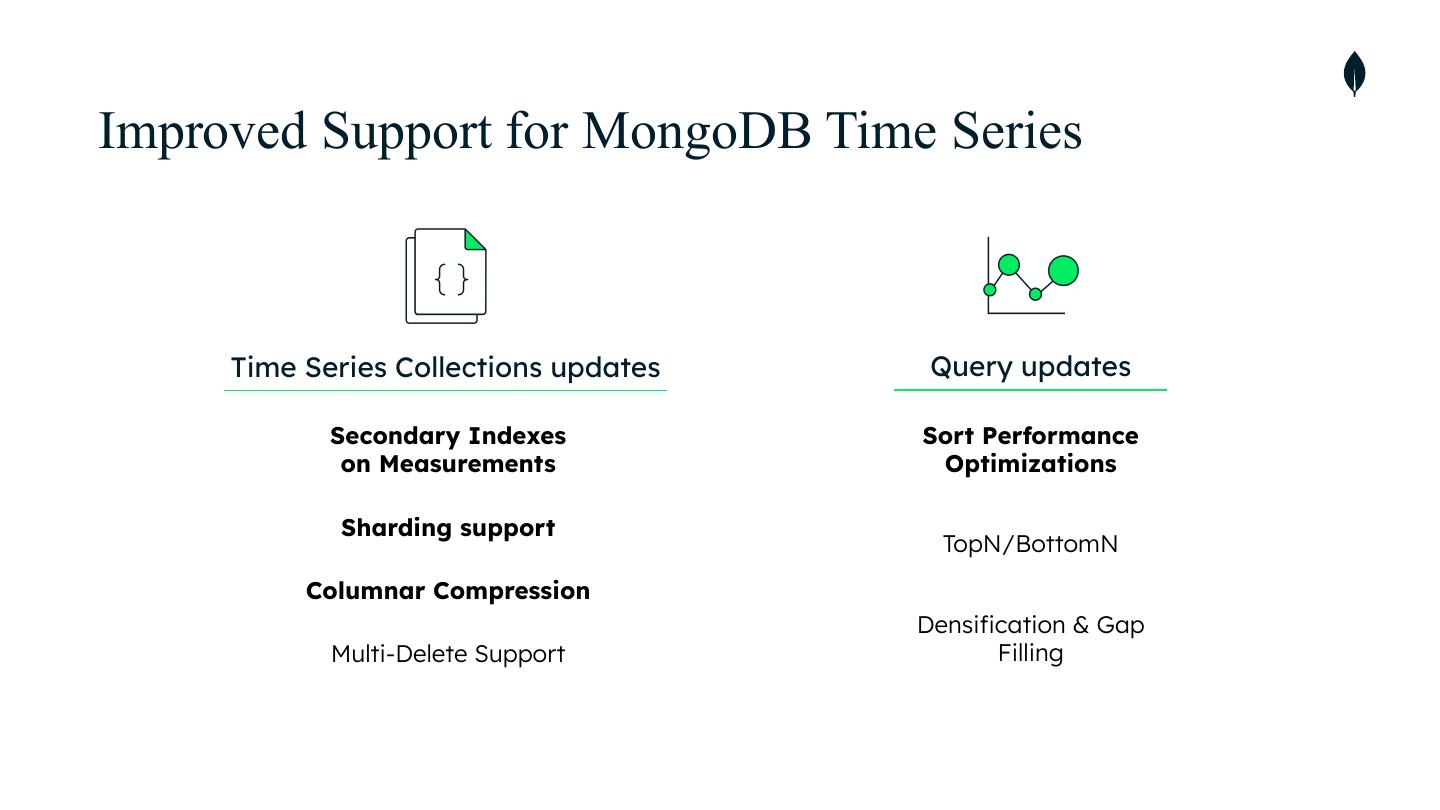 Improved Support for MongoDB Time Series

{ }

Time Series Collections updates

Secondary Indexes on Measurements

Sharding support

Columnar Compression

Multi-Delete Support

Query updates

Sort Performance Optimizations

TopN/BottomN

Densification & Gap Filling